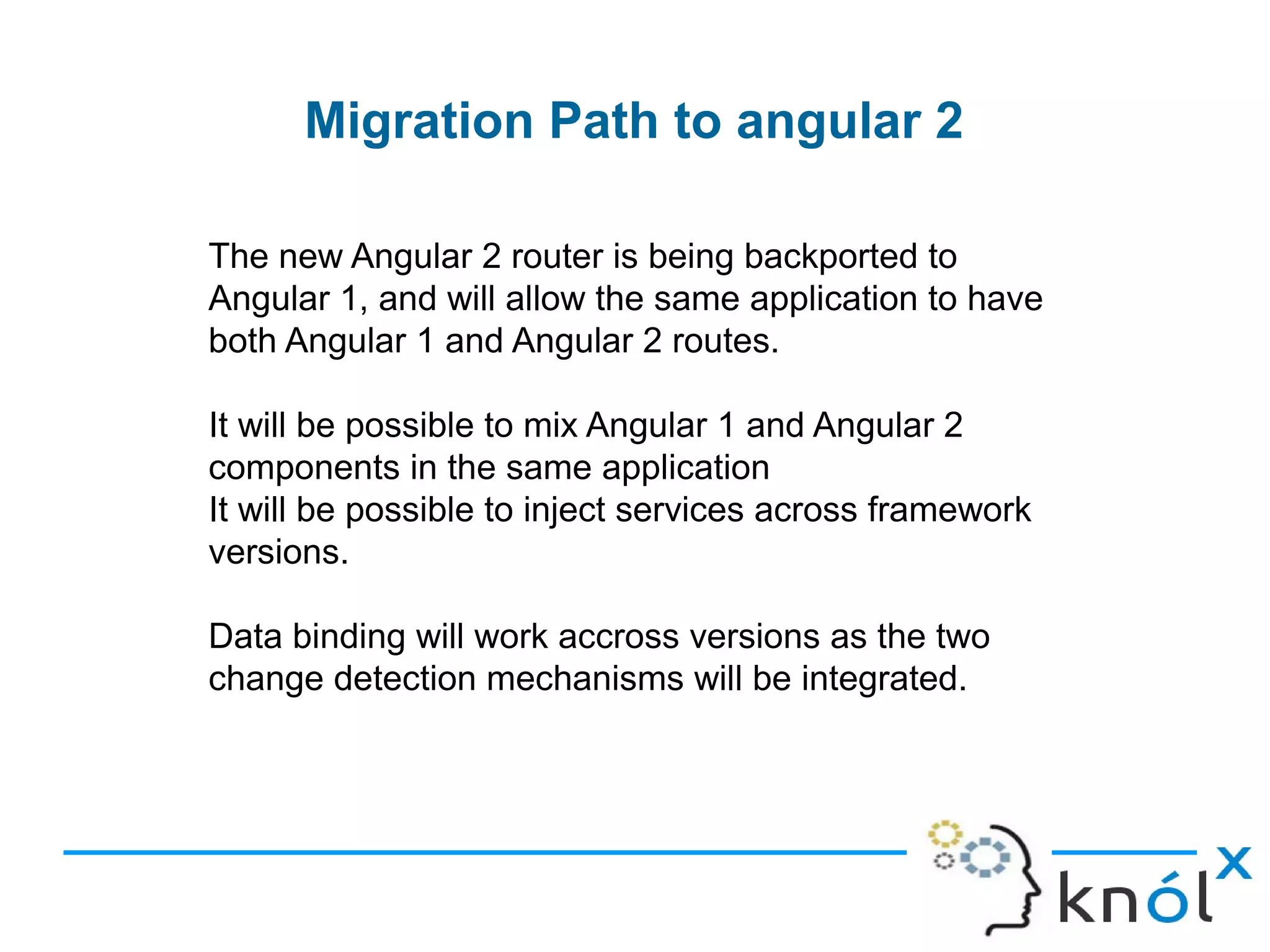 Migration Path to angular 2

The new Angular 2 router is being backported to Angular 1, and will allow the same application to have both Angular 1 and Angular 2 routes.

It will be possible to mix Angular 1 and Angular 2 components in the same application
It will be possible to inject services across framework versions.

Data binding will work accross versions as the two change detection mechanisms will be integrated.

knólx